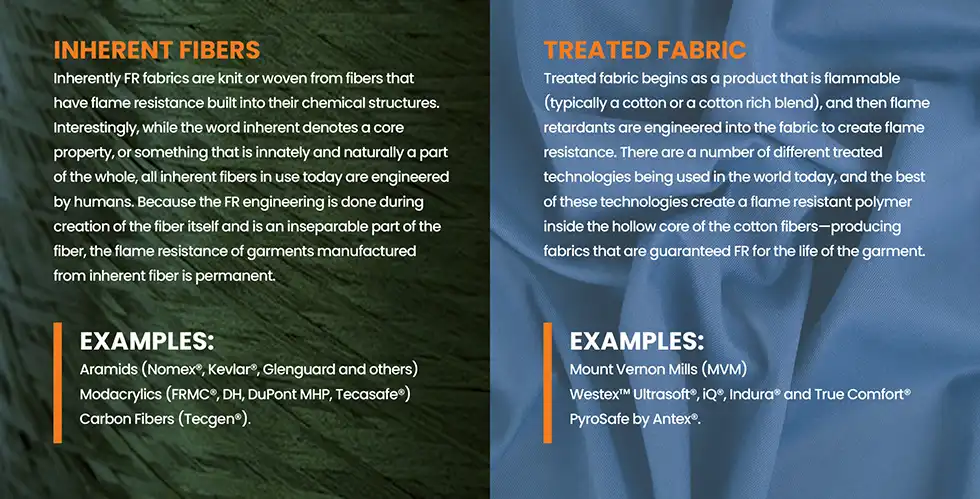 INHERENT FIBERS

Inherently FR fabrics are knit or woven from fibers that have flame resistance built into their chemical structures. Interestingly, while the word inherent denotes a core property, or something that is innately and naturally a part of the whole, all inherent fibers in use today are engineered by humans. Because the FR engineering is done during creation of the fiber itself and is an inseparable part of the fiber, the flame resistance of garments manufactured from inherent fiber is permanent.

EXAMPLES:

Aramids (Nomex®, Kevlar®, Glenguard and others)
Modacrylics (FRMC®, DH, DuPont MHP, Tecasafe®)
Carbon Fibers (Tecgen®).

TREATED FABRIC

Treated fabric begins as a product that is flammable (typically a cotton or a cotton rich blend), and then flame retardants are engineered into the fabric to create flame resistance. There are a number of different treated technologies being used in the world today, and the best of these technologies create a flame resistant polymer inside the hollow core of the cotton fibers—producing fabrics that are guaranteed FR for the life of the garment.

EXAMPLES:

Mount Vernon Mills (MVM)
Westex™ Ultrasoft®, iQ®, Indura® and True Comfort®
PyroSafe by Antex®.